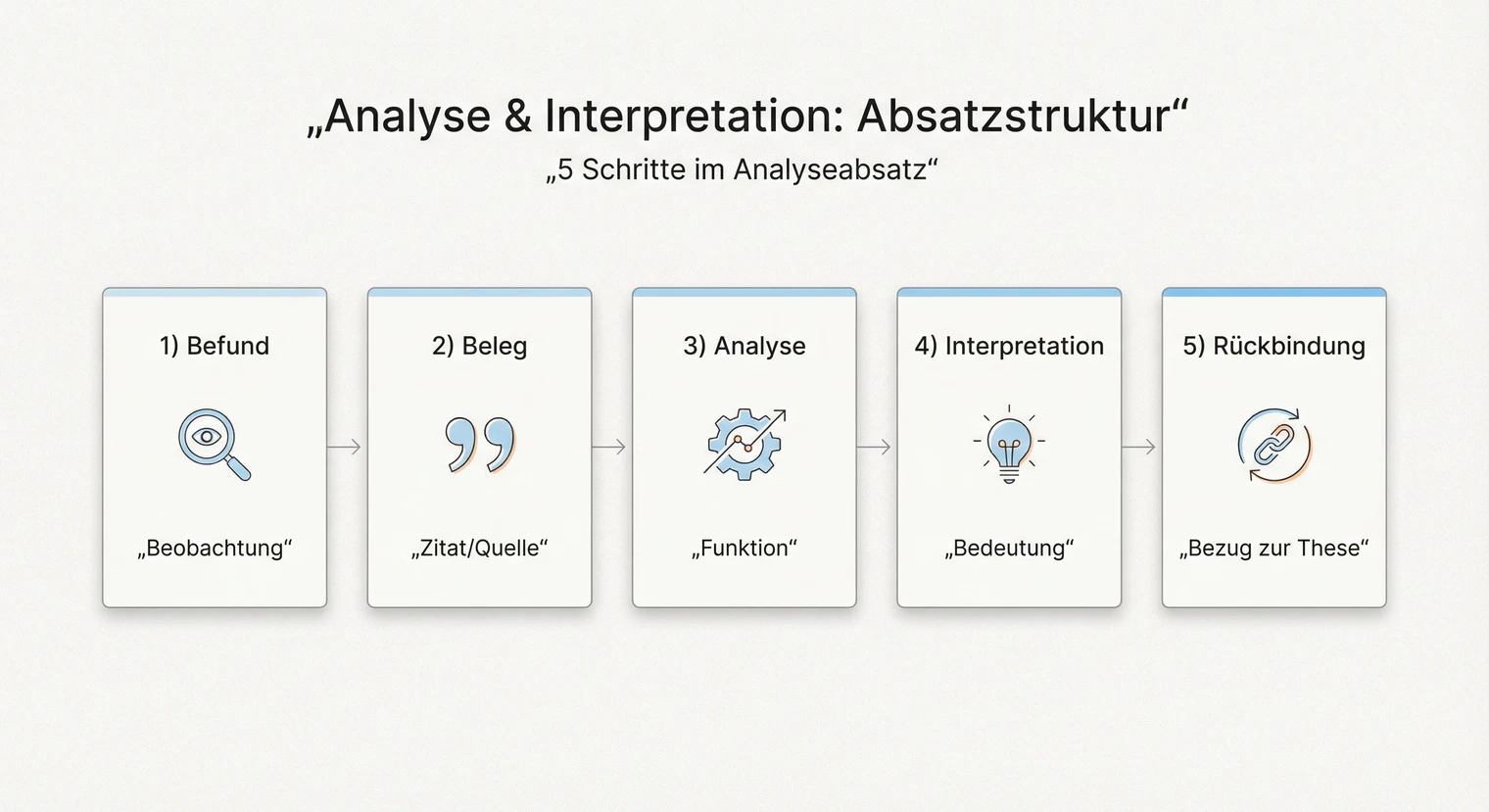 „Analyse & Interpretation: Absatzstruktur“

„5 Schritte im Analyseabsatz“

1) Befund

„Beobachtung“

2) Beleg

„Zitat/Quelle“

3) Analyse

„Funktion“

4) Interpretation

„Bedeutung“

5) Rückbindung

„Bezug zur These“